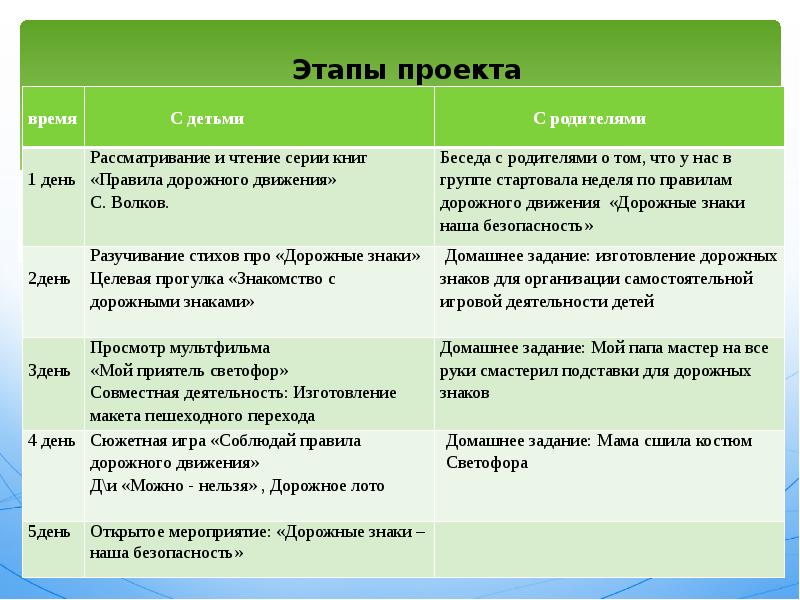 Этапы проекта

| время | С детьми | С родителями |
|---|---|---|
| 1 день | Рассматривание и чтение серии книг «Правила дорожного движения» С. Волков. | Беседа с родителями о том, что у нас в группе стартовала неделя по правилам дорожного движения «Дорожные знаки наша безопасность» |
| 2день | Разучивание стихов про «Дорожные знаки» Целевая прогулка «Знакомство с дорожными знаками» | Домашнее задание: изготовление дорожных знаков для организации самостоятельной игровой деятельности детей |
| 3день | Просмотр мультфильма «Мой приятель светофор» Совместная деятельность: Изготовление макета пешеходного перехода | Домашнее задание: Мой папа мастер на все руки смастерил подставки для дорожных знаков |
| 4 день | Сюжетная игра «Соблюдай правила дорожного движения» Д\и «Можно - нельзя» , Дорожное лото | Домашнее задание: Мама сшила костюм Светофора |
| 5день | Открытое мероприятие: «Дорожные знаки – наша безопасность» | |